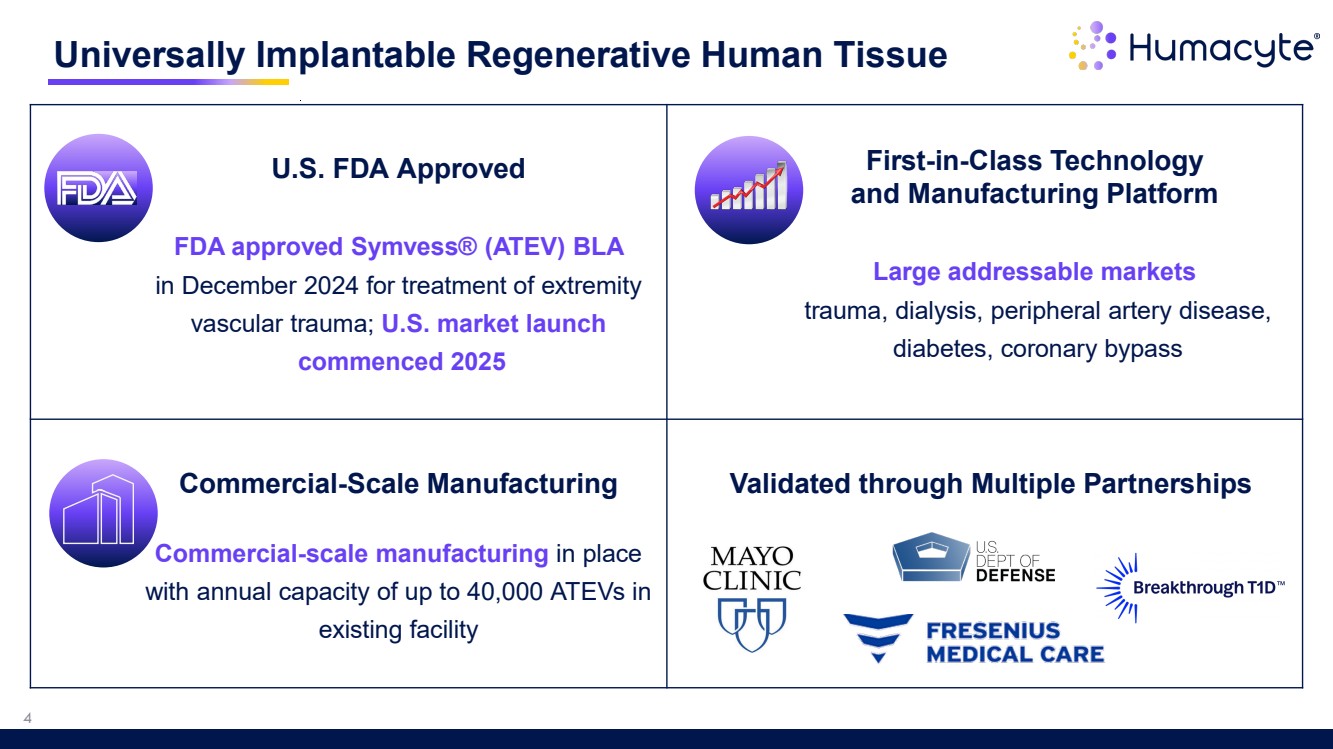 Universally Implantable Regenerative Human Tissue

Humacyte®

FDA

U.S. FDA Approved

FDA approved Symvess® (ATEV) BLA in December 2024 for treatment of extremity vascular trauma; U.S. market launch commenced 2025

First-in-Class Technology and Manufacturing Platform

Large addressable markets trauma, dialysis, peripheral artery disease, diabetes, coronary bypass

Commercial-Scale Manufacturing

Commercial-scale manufacturing in place with annual capacity of up to 40,000 ATEVs in existing facility

Validated through Multiple Partnerships

MAYO CLINIC

U.S. DEPT OF DEFENSE

Breakthrough T1D™

FRESENIUS MEDICAL CARE

4